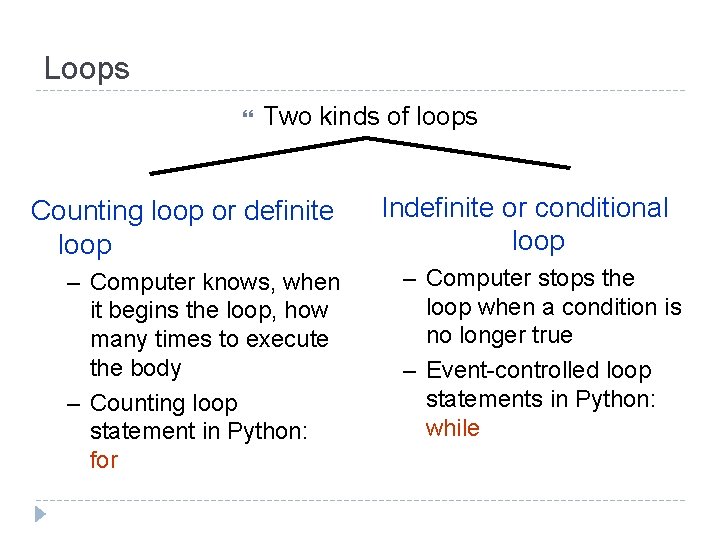 Loops

“ Two kinds of loops

Counting loop or definite loop

– Computer knows, when it begins the loop, how many times to execute the body

– Counting loop statement in Python: for

Indefinite or conditional loop

– Computer stops the loop when a condition is no longer true

– Event-controlled loop statements in Python: while